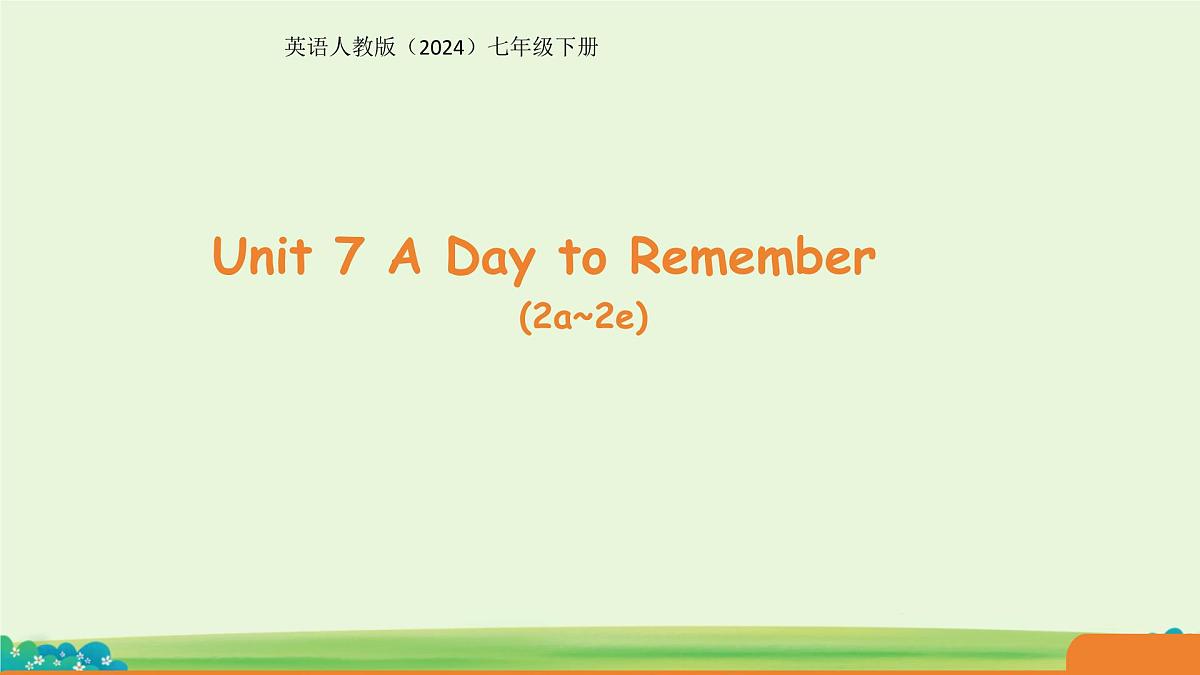 英语人教版（2024）七年级下册

Unit 7 A Day to Remember
(2a~2e)